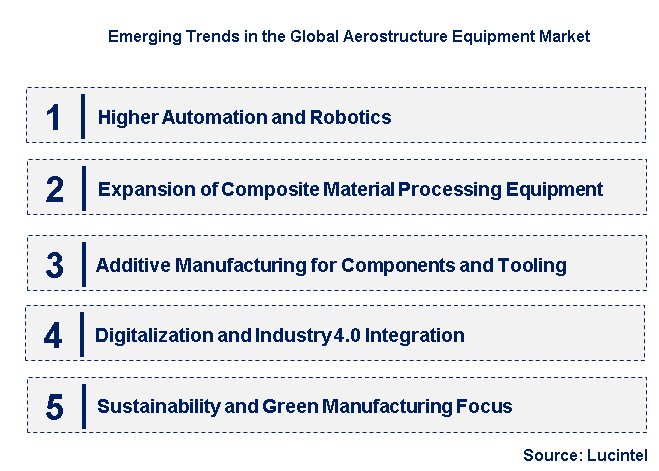 Emerging Trends in the Global Aerostructure Equipment Market

1 Higher Automation and Robotics

2 Expansion of Composite Material Processing Equipment

3 Additive Manufacturing for Components and Tooling

4 Digitalization and Industry 4.0 Integration

5 Sustainability and Green Manufacturing Focus

Source: Lucintel